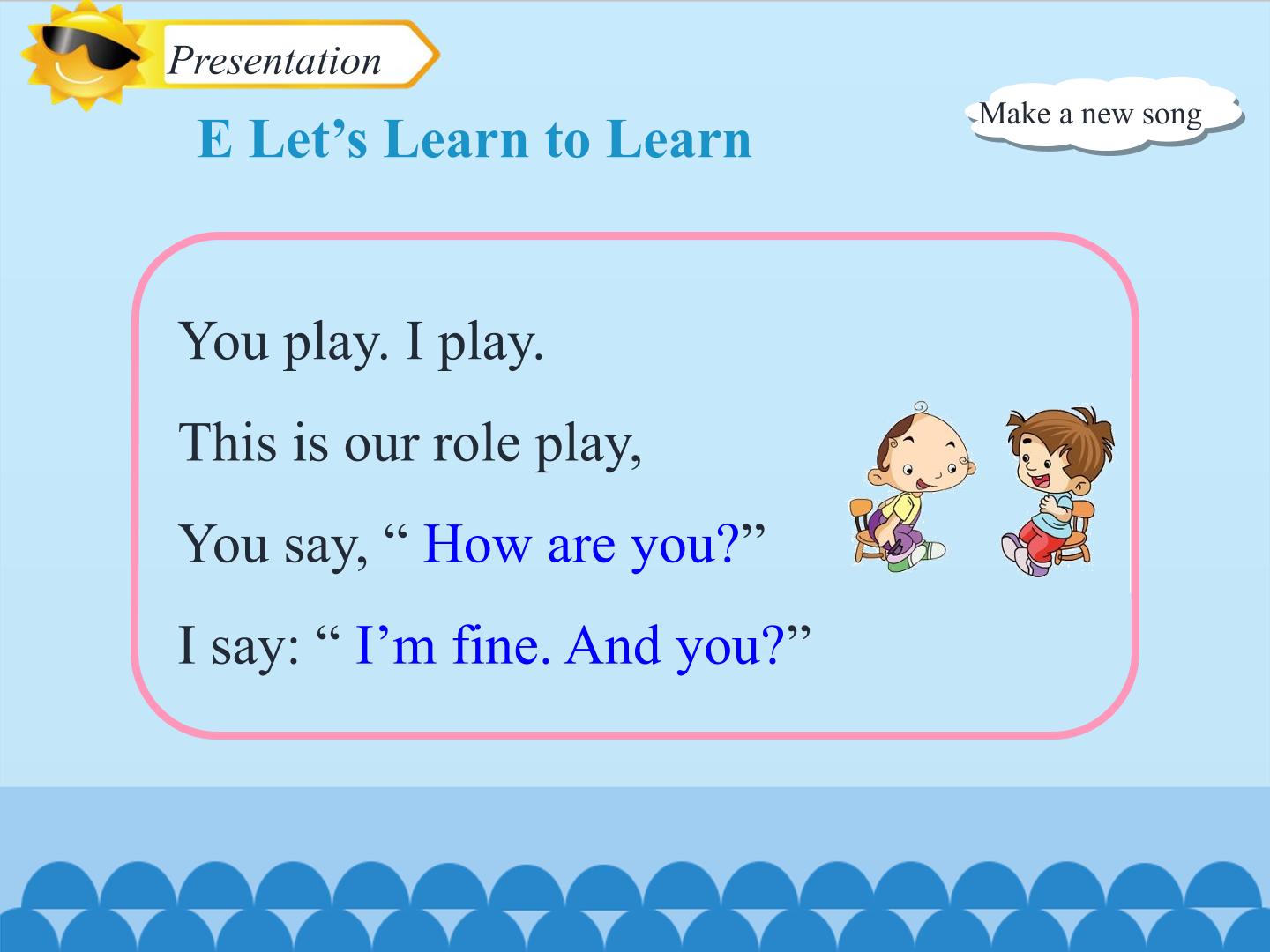 Presentation

E Let's Learn to Learn

Make a new song

You play. I play.
This is our role play,
You say, " How are you?"
I say: " I'm fine. And you?"